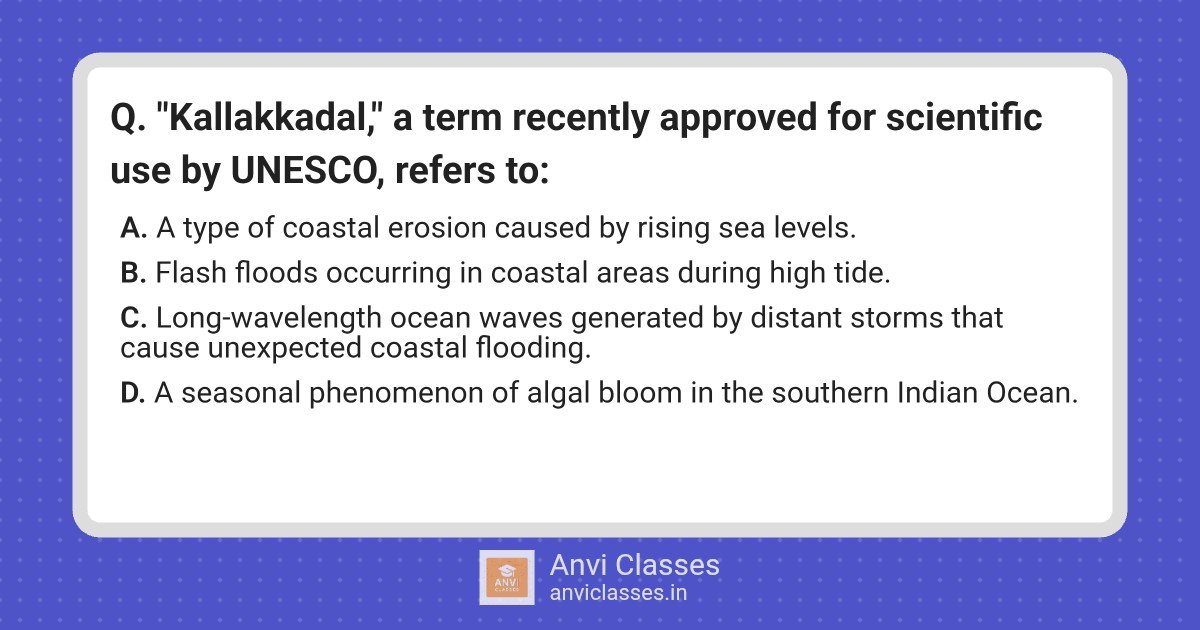 Q. "Kallakkadal," a term recently approved for scientific use by UNESCO, refers to:

A. A type of coastal erosion caused by rising sea levels.

B. Flash floods occurring in coastal areas during high tide.

C. Long-wavelength ocean waves generated by distant storms that cause unexpected coastal flooding.

D. A seasonal phenomenon of algal bloom in the southern Indian Ocean.

ANVI CLASSES

Anvi Classes
anviclasses.in